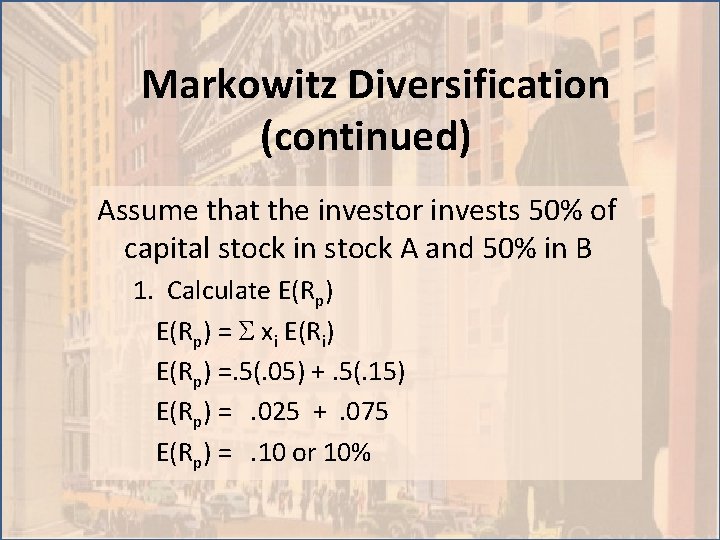 Markowitz Diversification (continued)

Assume that the investor invests 50% of capital stock in stock A and 50% in B

1. Calculate $E(R_p)$

$E(R_p) = \Sigma x_i E(R_i)$

$E(R_p) = .5(.05) + .5(.15)$

$E(R_p) = .025 + .075$

$E(R_p) = .10$ or 10%